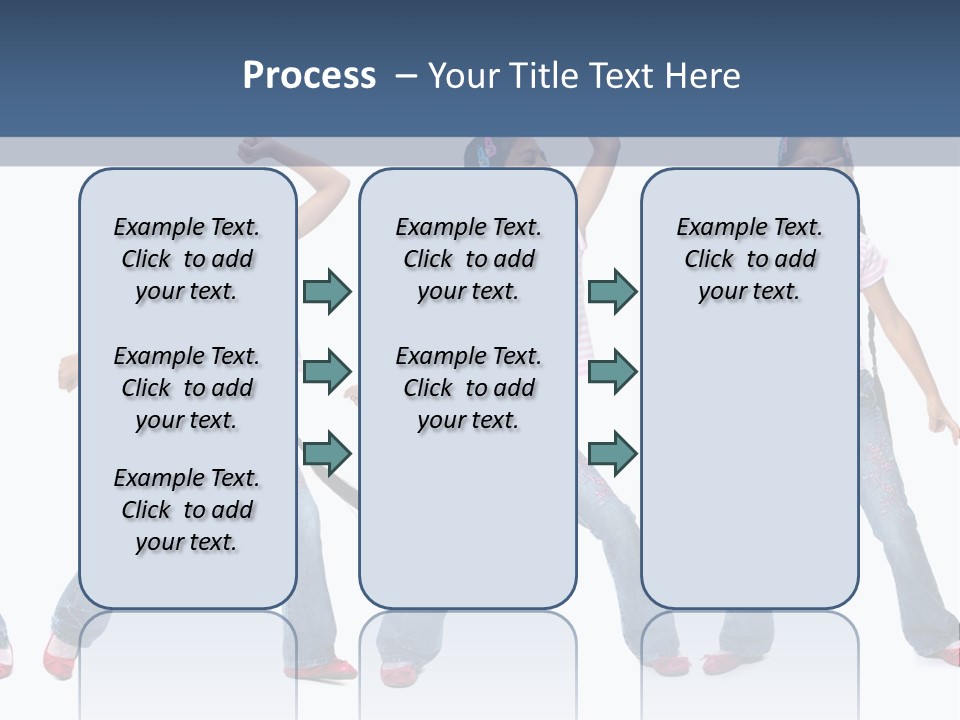 Process – Your Title Text Here

Example Text. Click to add your text.

Example Text. Click to add your text.

Example Text. Click to add your text.

Example Text. Click to add your text.

Example Text. Click to add your text.

Example Text. Click to add your text.